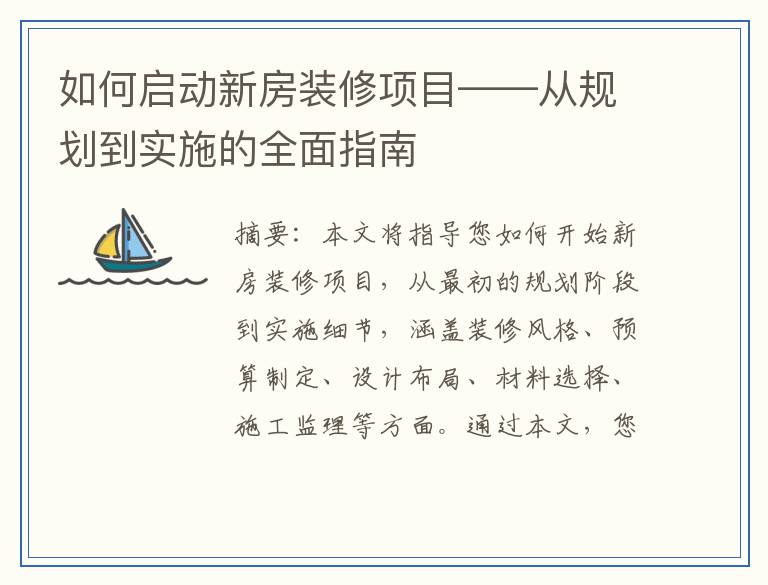 如何启动新房装修项目——从规划到实施的全面指南

摘要：本文将指导您如何开始新房装修项目，从最初的规划阶段到实施细节，涵盖装修风格、预算制定、设计布局、材料选择、施工监理等方面。通过本文，您